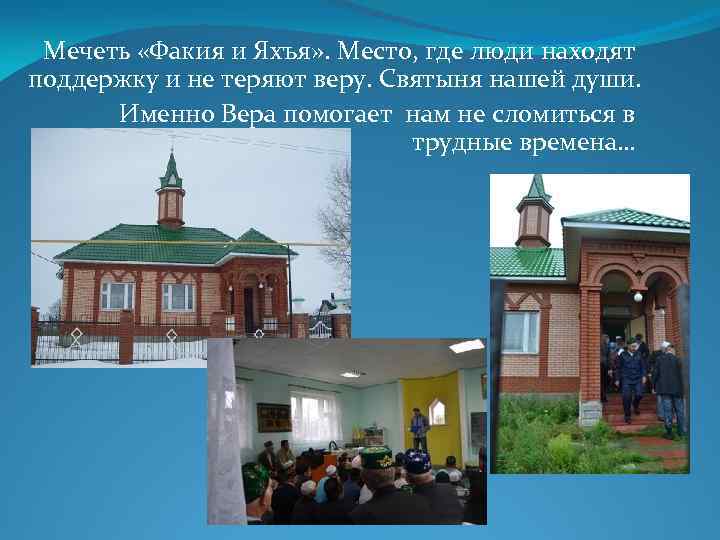 Мечеть «Факия и Яхъя». Место, где люди находят поддержку и не теряют веру. Святыня нашей души.

Именно Вера помогает нам не сломиться в трудные времена…